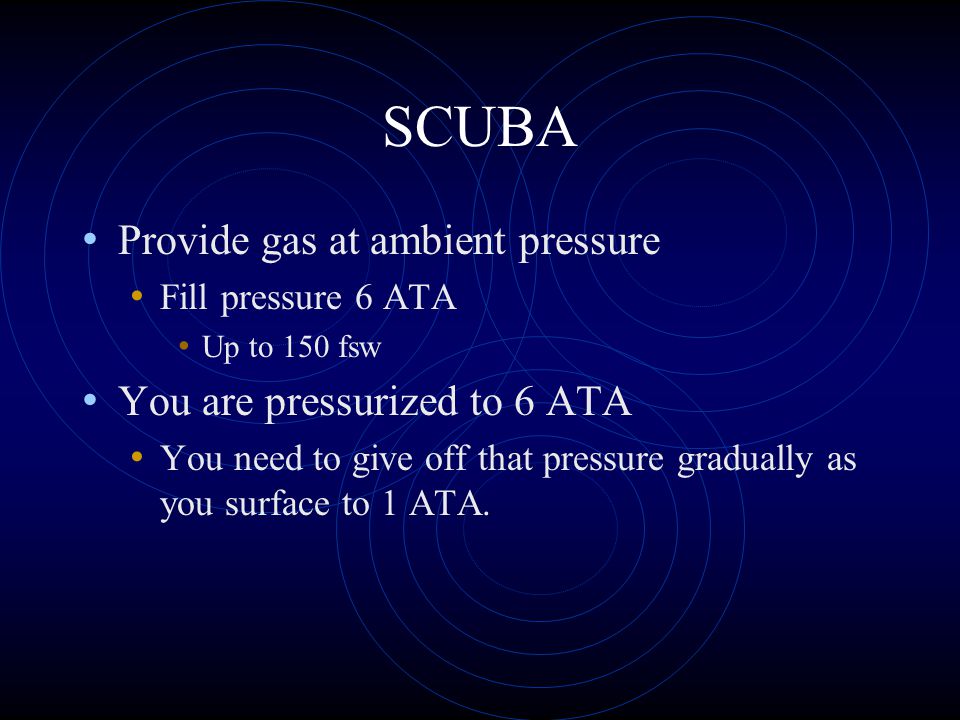 SCUBA

• Provide gas at ambient pressure
  • Fill pressure 6 ATA
    • Up to 150 fsw
• You are pressurized to 6 ATA
  • You need to give off that pressure gradually as you surface to 1 ATA.